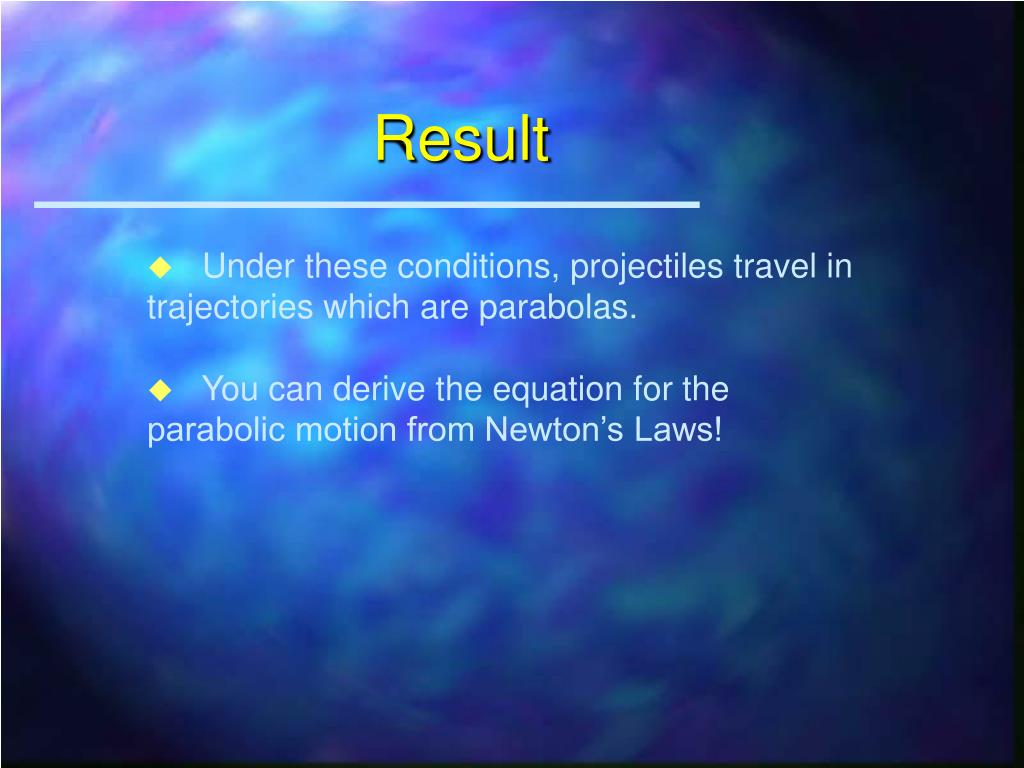 Result

◆ Under these conditions, projectiles travel in trajectories which are parabolas.

◆ You can derive the equation for the parabolic motion from Newton’s Laws!